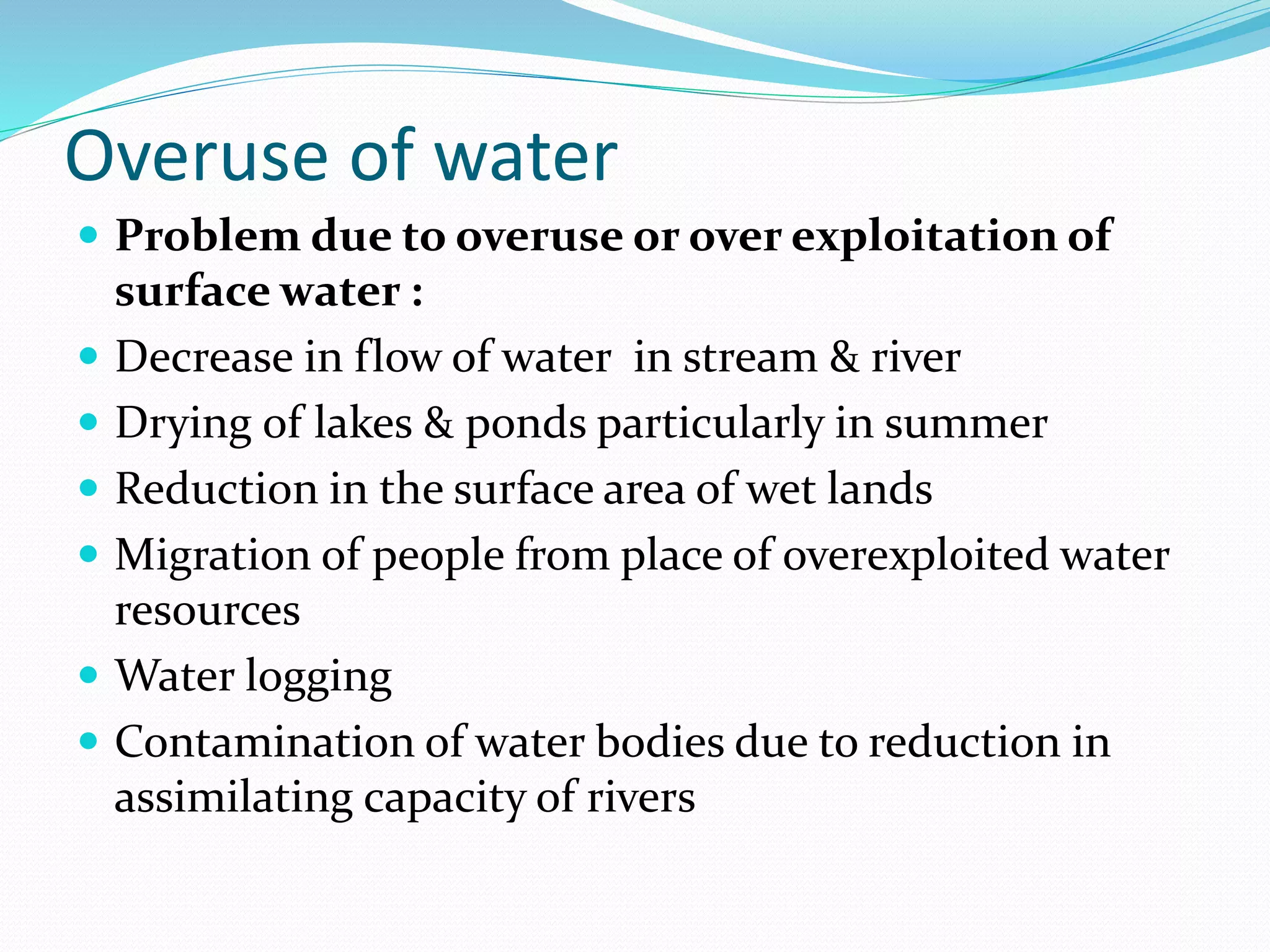 Overuse of water

- Problem due to overuse or over exploitation of surface water :
- Decrease in flow of water  in stream & river
- Drying of lakes & ponds particularly in summer
- Reduction in the surface area of wet lands
- Migration of people from place of overexploited water resources
- Water logging
- Contamination of water bodies due to reduction in assimilating capacity of rivers